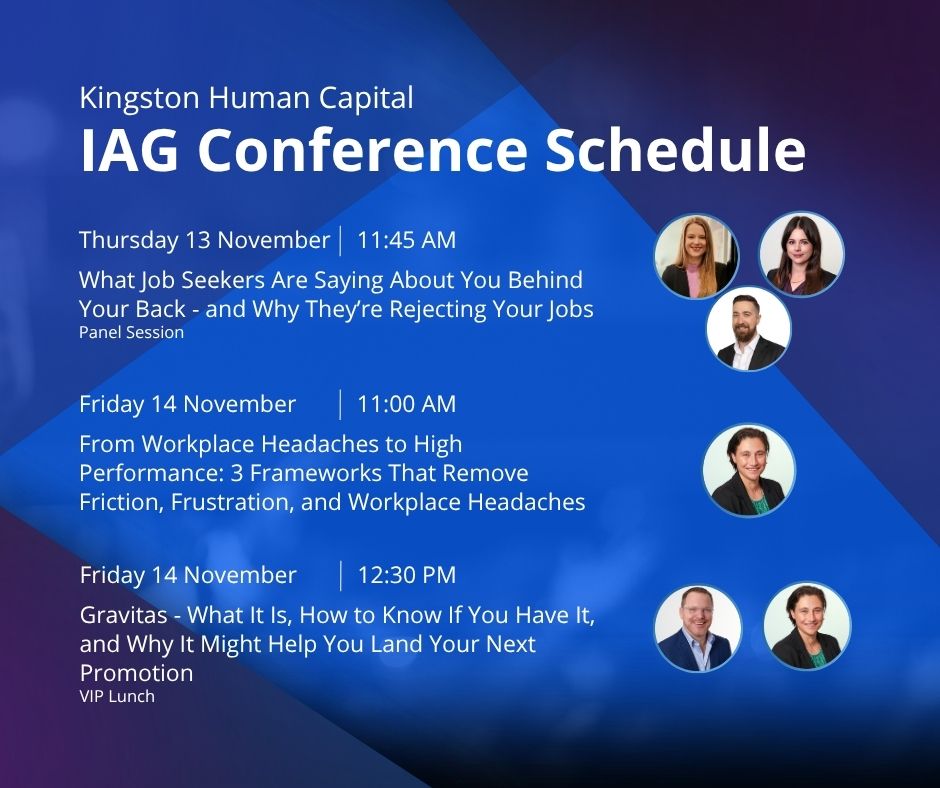 Kingston Human Capital
IAG Conference Schedule

Thursday 13 November | 11:45 AM
What Job Seekers Are Saying About You Behind Your Back - and Why They're Rejecting Your Jobs
Panel Session

Friday 14 November | 11:00 AM
From Workplace Headaches to High Performance: 3 Frameworks That Remove Friction, Frustration, and Workplace Headaches

Friday 14 November | 12:30 PM
Gravitas - What It Is, How to Know If You Have It, and Why It Might Help You Land Your Next Promotion
VIP Lunch